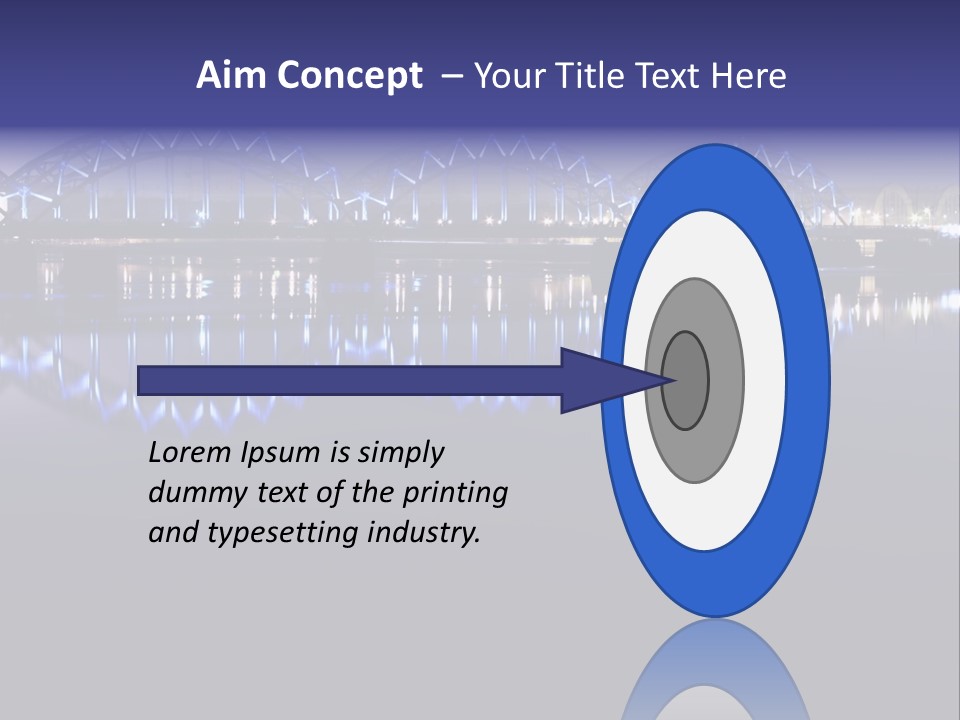 Aim Concept – Your Title Text Here

Lorem Ipsum is simply dummy text of the printing and typesetting industry.